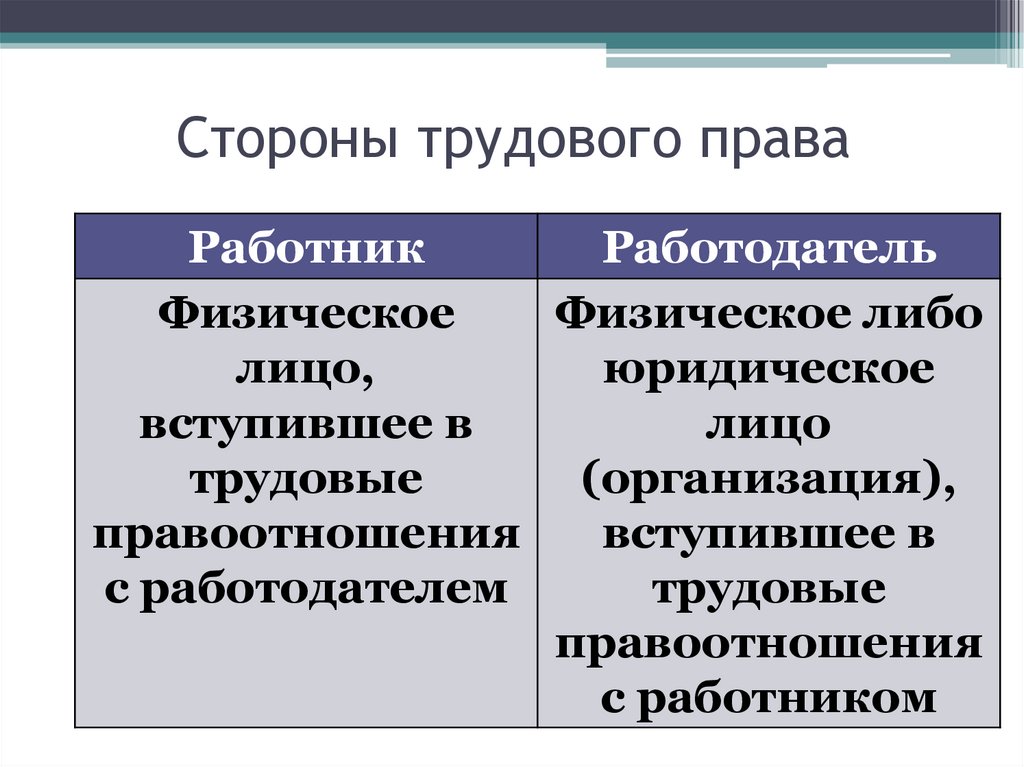 Стороны трудового права

| Работник | Работодатель |
|---|---|
| Физическое лицо, вступившее в трудовые правоотношения с работодателем | Физическое либо юридическое лицо (организация), вступившее в трудовые правоотношения с работником |